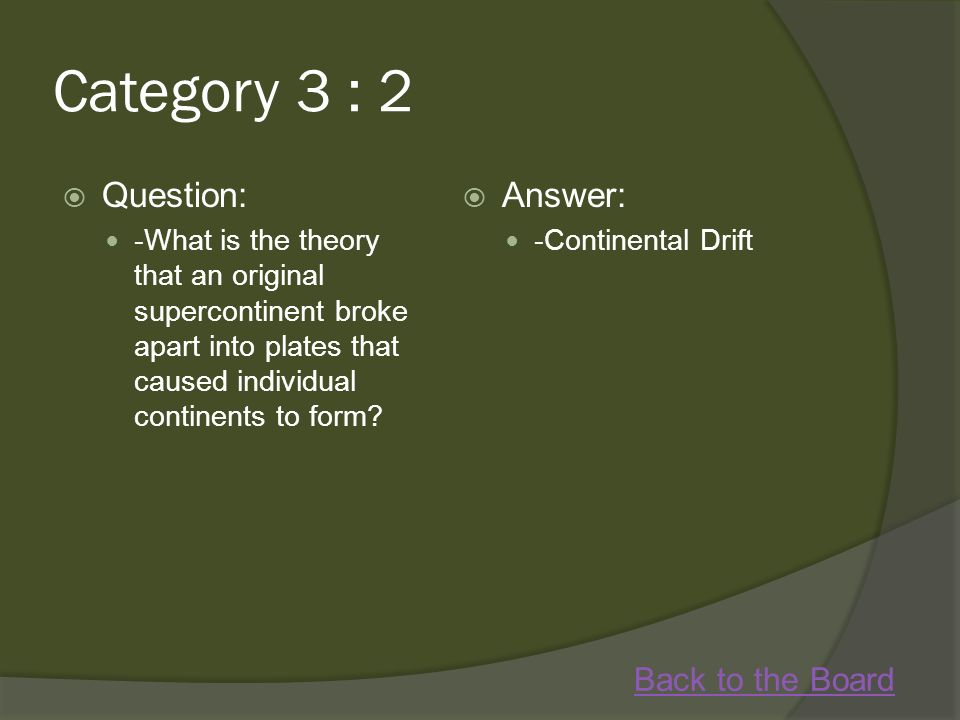 Category 3 : 2

Question:

-What is the theory that an original supercontinent broke apart into plates that caused individual continents to form?

Answer:

-Continental Drift

Back to the Board